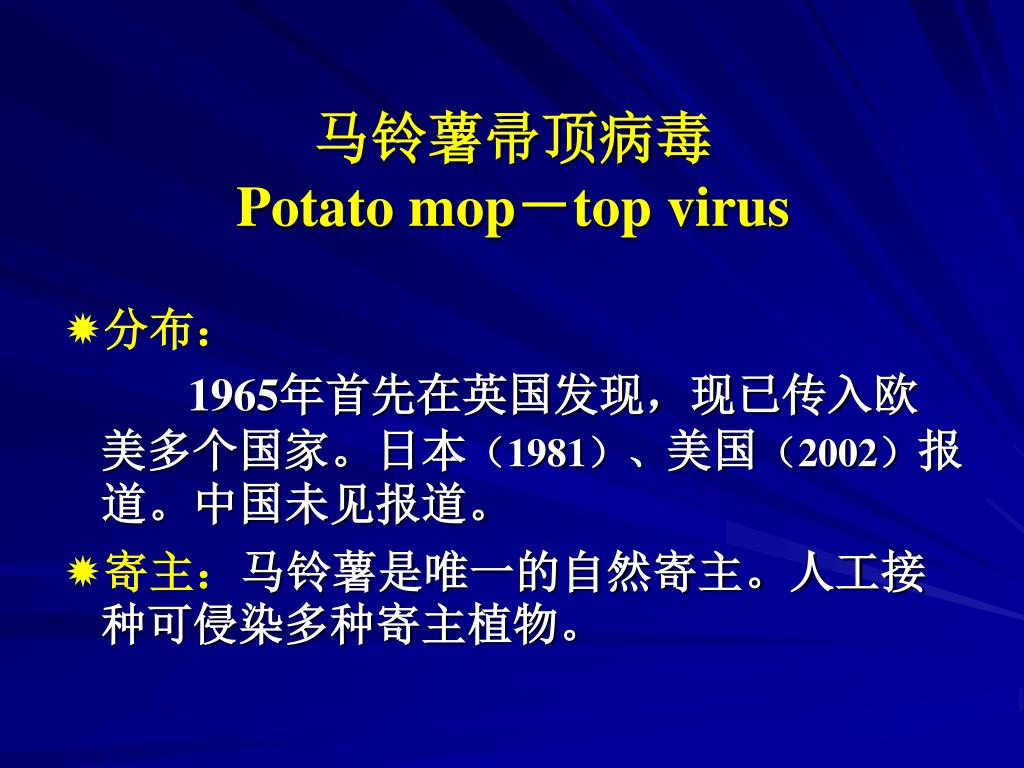 马铃薯帚顶病毒
Potato mop－top virus

分布：

1965年首先在英国发现，现已传入欧美多个国家。日本（1981）、美国（2002）报道。中国未见报道。

寄主：马铃薯是唯一的自然寄主。人工接种可侵染多种寄主植物。